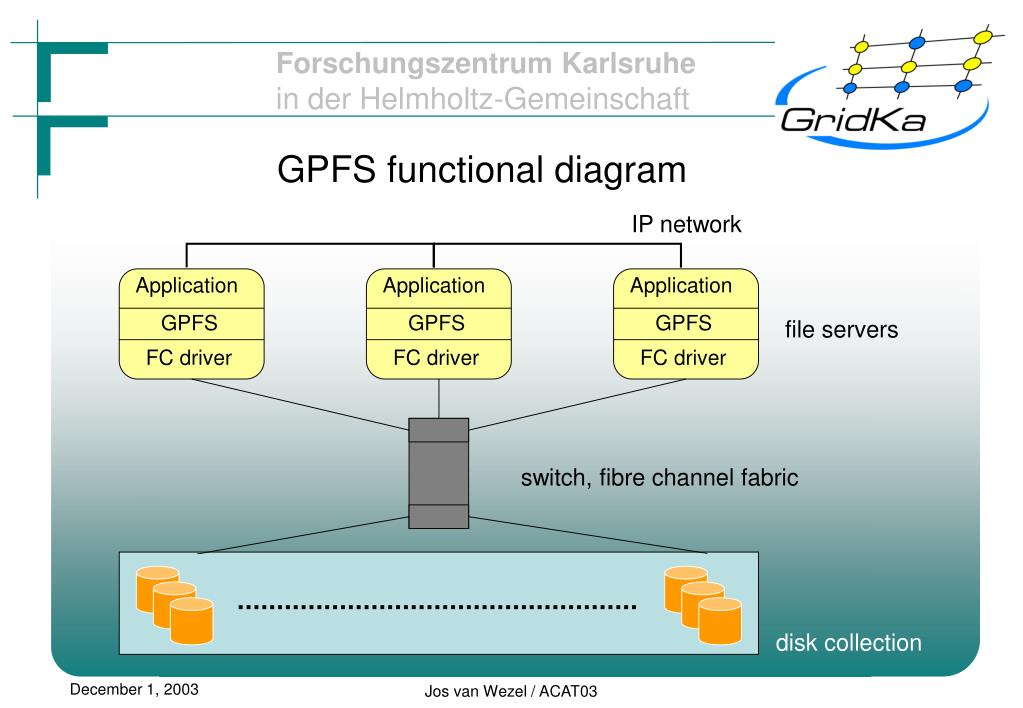 Forschungszentrum Karlsruhe
in der Helmholtz-Gemeinschaft

GridKa

GPFS functional diagram

IP network

Application
GPFS
FC driver

Application
GPFS
FC driver

Application
GPFS
FC driver

file servers

switch, fibre channel fabric

disk collection

December 1, 2003

Jos van Wezel / ACAT03